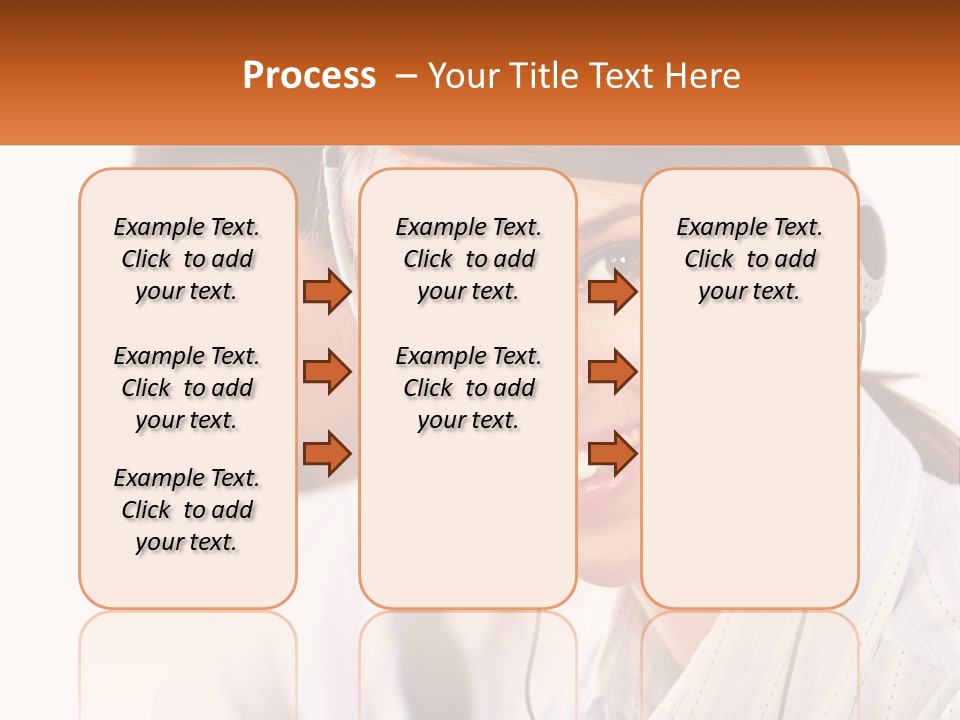 Process – Your Title Text Here

Example Text. Click to add your text.

Example Text. Click to add your text.

Example Text. Click to add your text.

Example Text. Click to add your text.

Example Text. Click to add your text.

Example Text. Click to add your text.